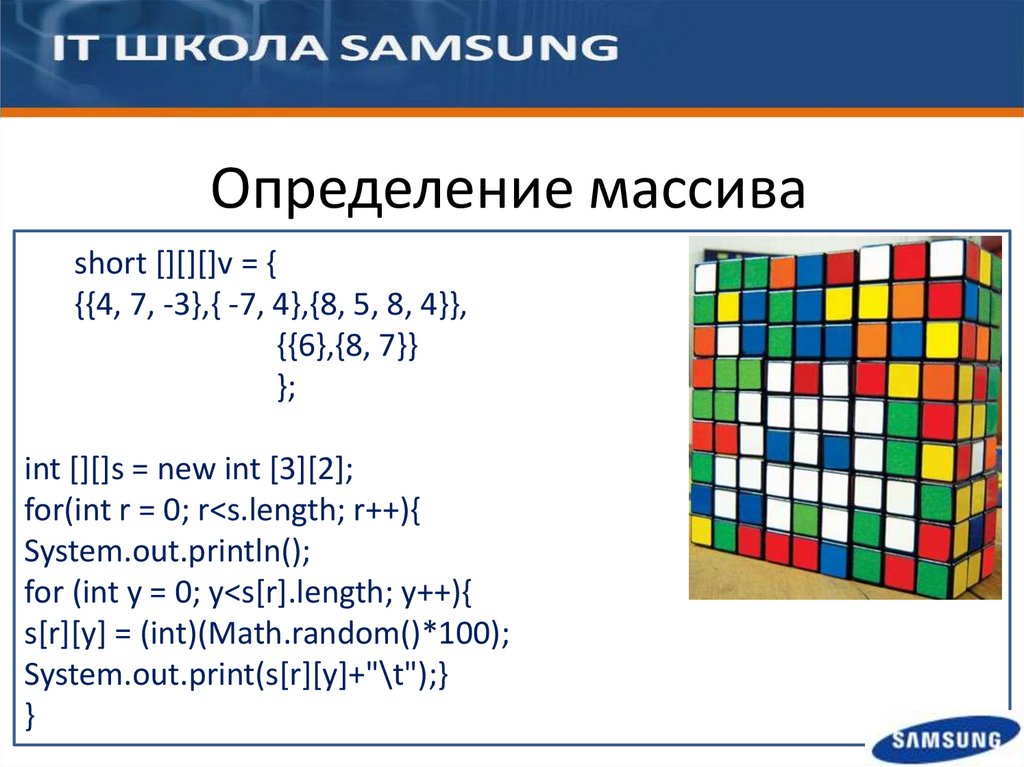 IT ШКОЛА SAMSUNG

Определение массива

short [][][]v = {
{{4, 7, -3},{ -7, 4},{8, 5, 8, 4}},
{{6},{8, 7}}
};

int [][]s = new int [3][2];
for(int r = 0; r<s.length; r++){
System.out.println();
for (int y = 0; y<s[r].length; y++){
s[r][y] = (int)(Math.random()*100);
System.out.print(s[r][y]+"\t");}
}

SAMSUNG